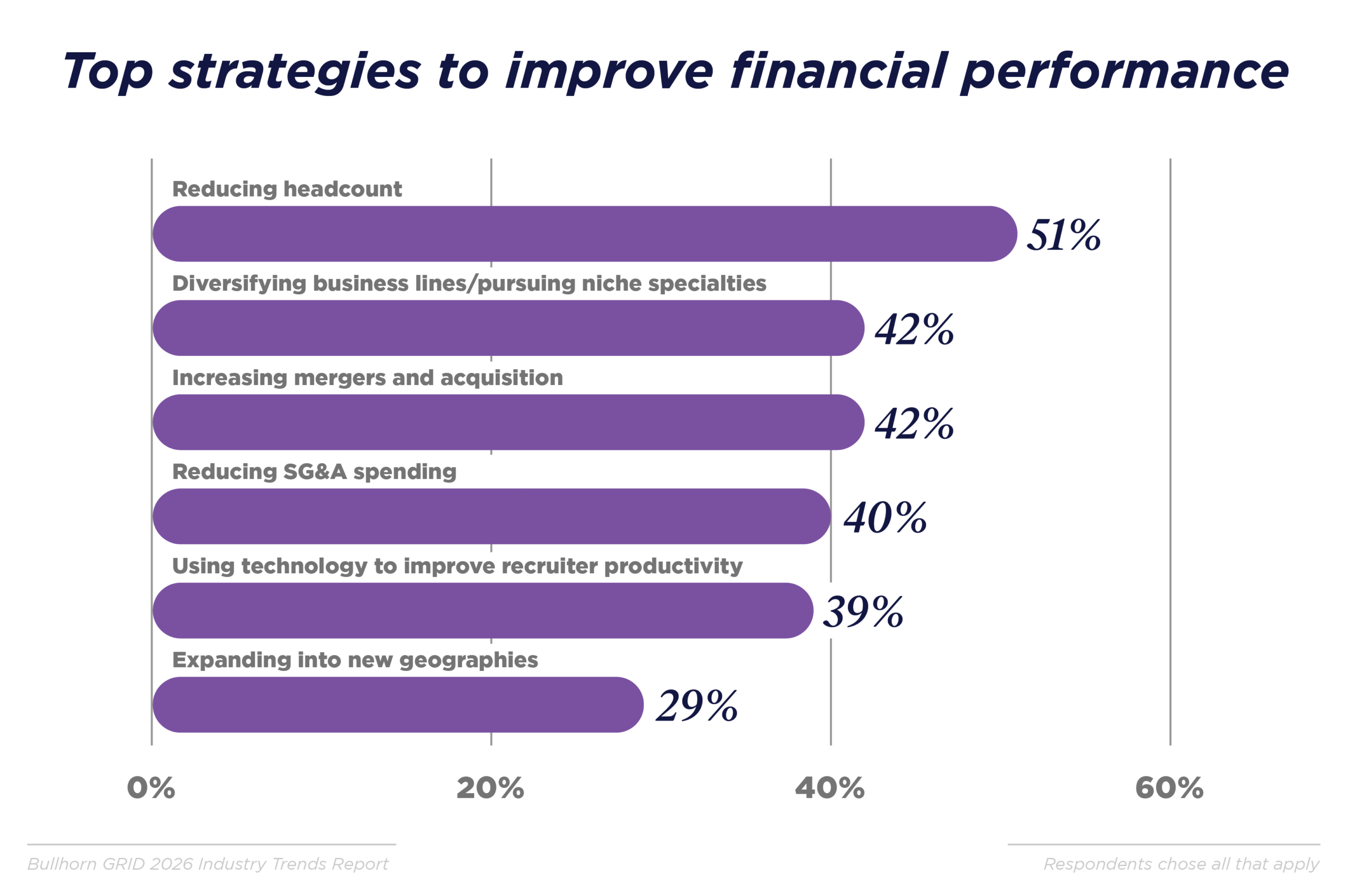 Top strategies to improve financial performance

Reducing headcount
51%

Diversifying business lines/pursuing niche specialties
42%

Increasing mergers and acquisition
42%

Reducing SG&A spending
40%

Using technology to improve recruiter productivity
39%

Expanding into new geographies
29%

0% 20% 40% 60%

Bullhorn GRID 2026 Industry Trends Report

Respondents chose all that apply